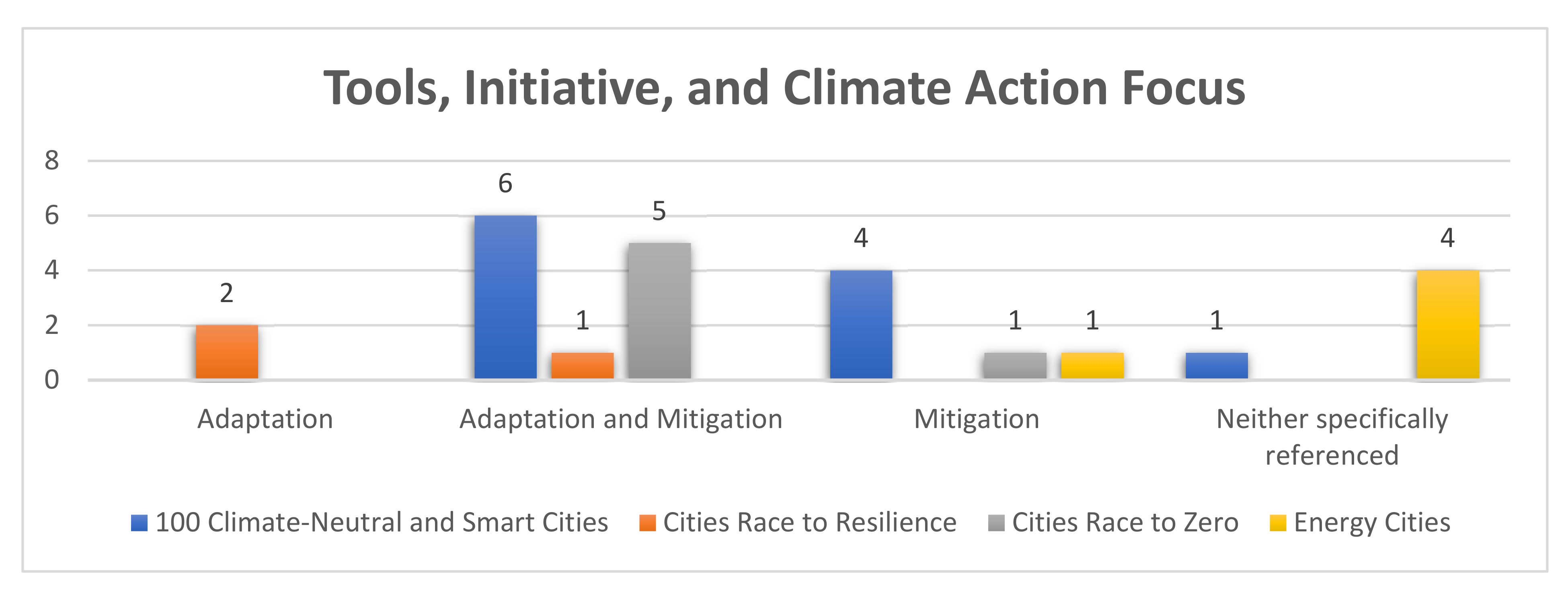 Tools, Initiative, and Climate Action Focus

8
6
4
2
0

2
6
1
5
4
1
1
1
4

Adaptation
Adaptation and Mitigation
Mitigation
Neither specifically referenced

100 Climate-Neutral and Smart Cities
Cities Race to Resilience
Cities Race to Zero
Energy Cities